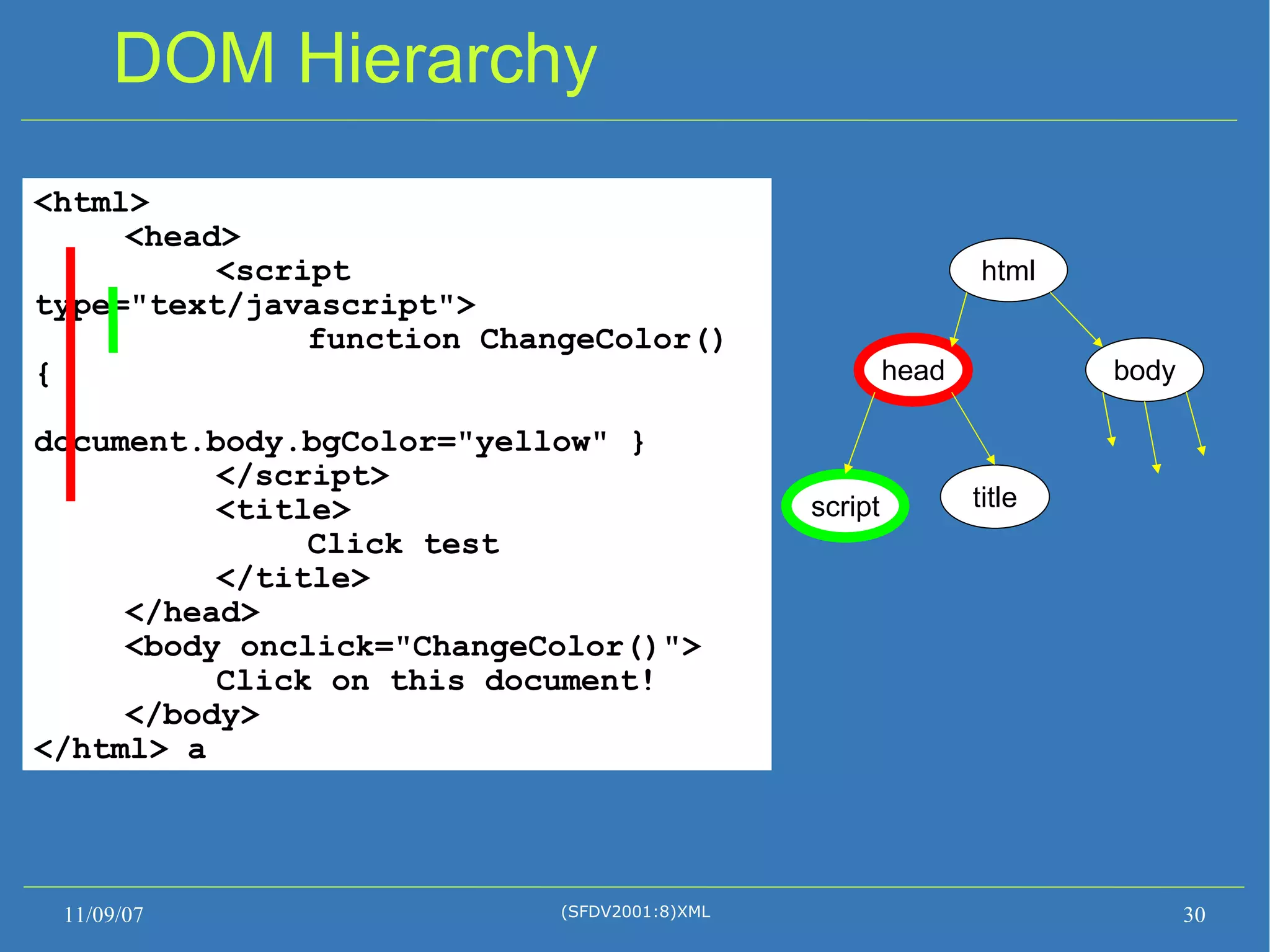 DOM Hierarchy

<html>
<head>
<script
type="text/javascript">
function ChangeColor()
{

document.body.bgColor="yellow" }
</script>
<title>
Click test
</title>
</head>
<body onclick="ChangeColor()">
Click on this document!
</body>
</html> a

html
head
body
script
title

11/09/07
(SFDV2001:8)XML
30